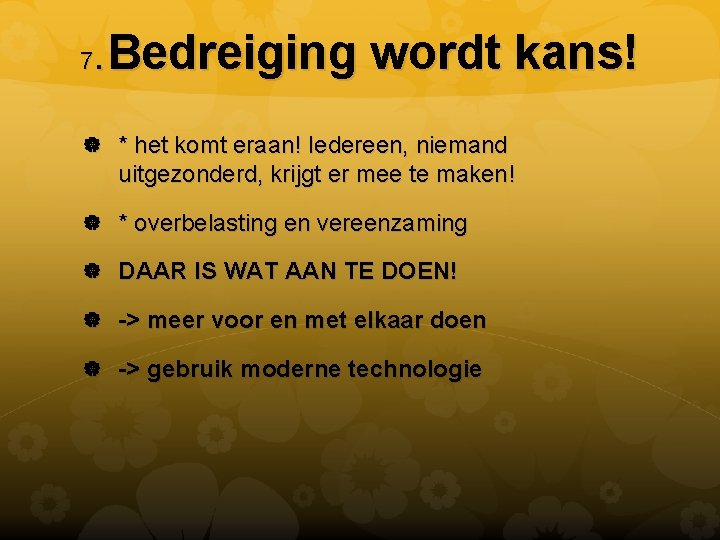 7. Bedreiging wordt kans!

* het komt eraan! Iedereen, niemand uitgezonderd, krijgt er mee te maken!

* overbelasting en vereenzaming

DAAR IS WAT AAN TE DOEN!

-> meer voor en met elkaar doen

-> gebruik moderne technologie